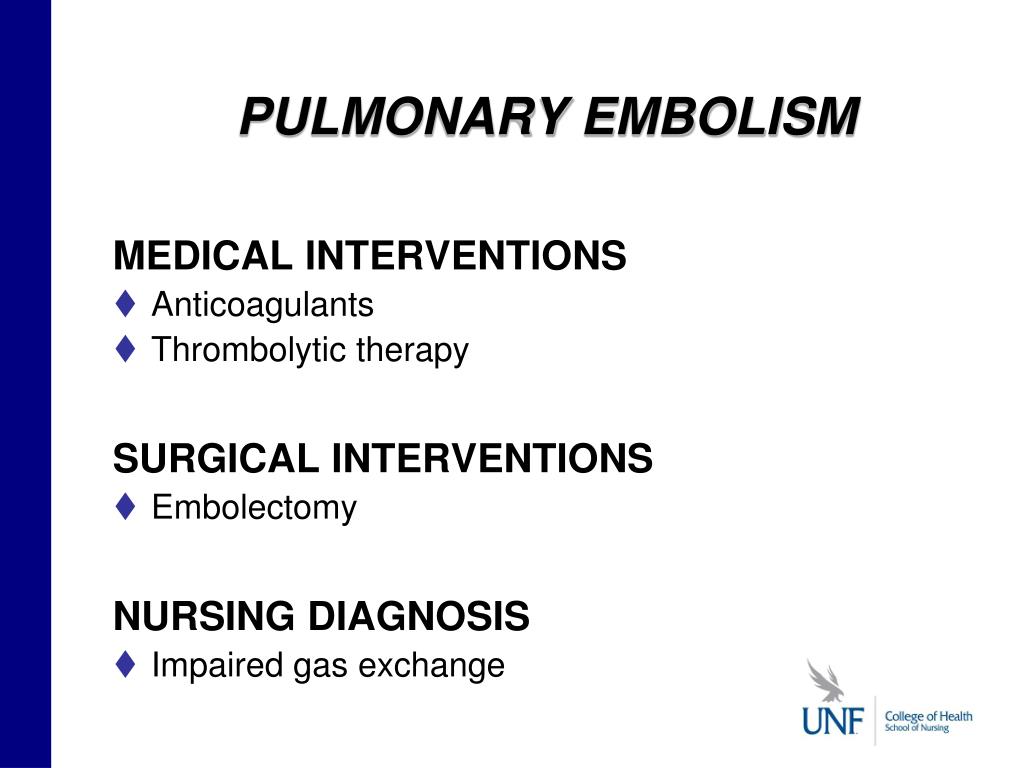 PULMONARY EMBOLISM

MEDICAL INTERVENTIONS
♦ Anticoagulants
♦ Thrombolytic therapy

SURGICAL INTERVENTIONS
♦ Embolectomy

NURSING DIAGNOSIS
♦ Impaired gas exchange

UNF College of Health School of Nursing